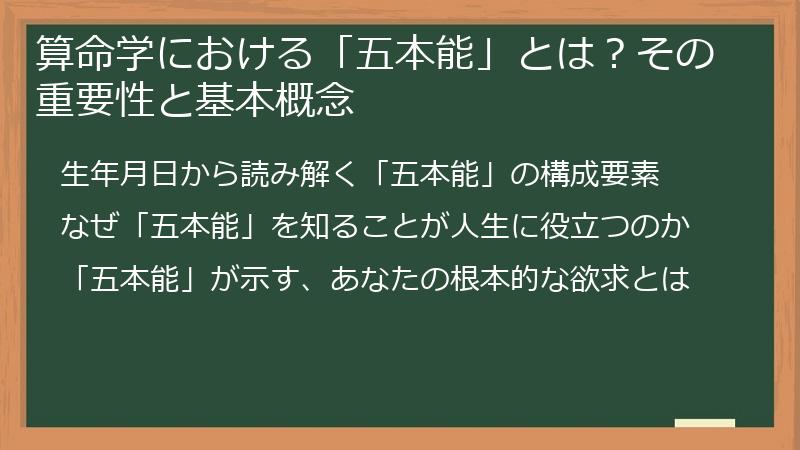 算命学における「五本能」とは？その重要性と基本概念

生年月日から読み解く「五本能」の構成要素

なぜ「五本能」を知ることが人生に役立つのか

「五本能」が示す、あなたの根本的な欲求とは